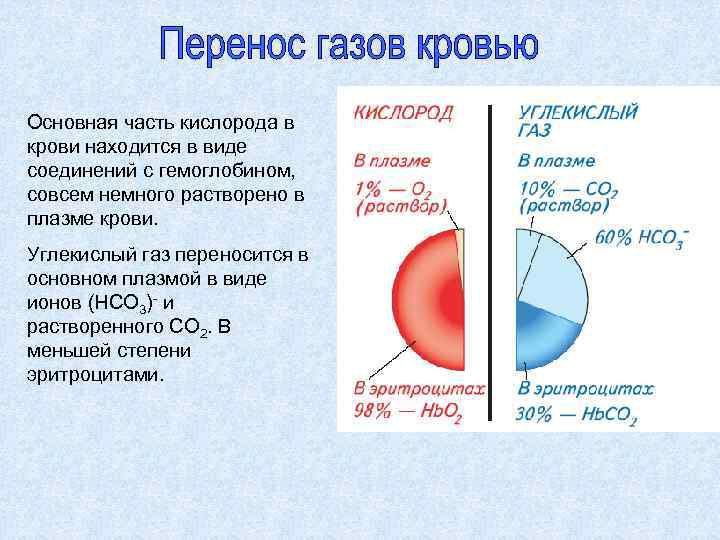 Перенос газов кровью

Основная часть кислорода в крови находится в виде соединений с гемоглобином, совсем немного растворено в плазме крови.

Углекислый газ переносится в основном плазмой в виде ионов $(HCO_3)^-$ и растворенного $CO_2$. В меньшей степени эритроцитами.

КИСЛОРОД

В плазме
1% — $O_2$
(раствор)

В эритроцитах
98% — $HbO_2$

УГЛЕКИСЛЫЙ ГАЗ

В плазме
10% — $CO_2$
(раствор)

60% $HCO_3^-$

В эритроцитах
30% — $HbCO_2$